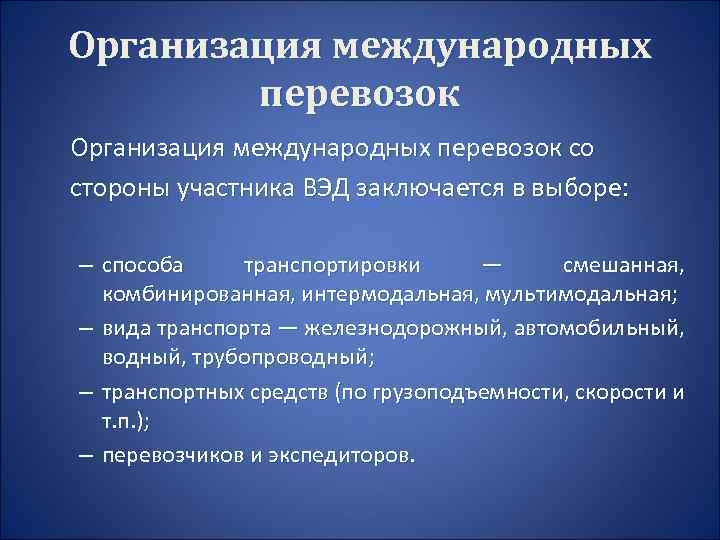 Организация международных перевозок

Организация международных перевозок со стороны участника ВЭД заключается в выборе:

– способа транспортировки — смешанная, комбинированная, интермодальная, мультимодальная;

– вида транспорта — железнодорожный, автомобильный, водный, трубопроводный;

– транспортных средств (по грузоподъемности, скорости и т.п.);

– перевозчиков и экспедиторов.